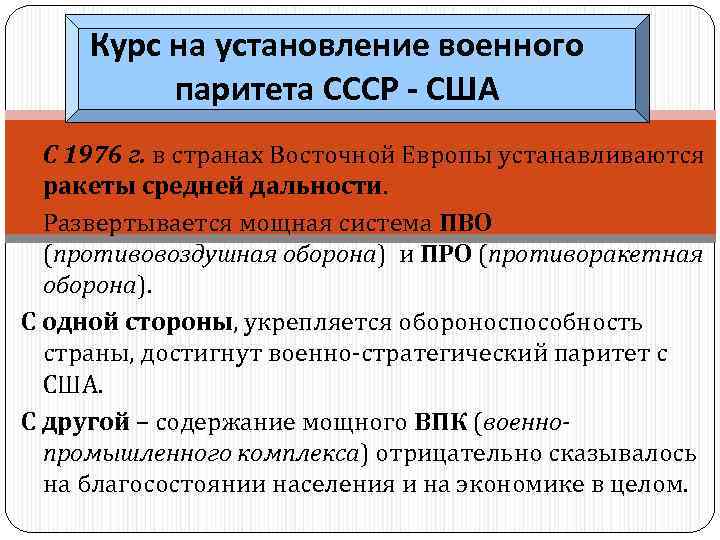 Курс на установление военного паритета СССР - США

С 1976 г. в странах Восточной Европы устанавливаются ракеты средней дальности.

Развертывается мощная система ПВО (противовоздушная оборона) и ПРО (противоракетная оборона).

С одной стороны, укрепляется обороноспособность страны, достигнут военно-стратегический паритет с США.

С другой – содержание мощного ВПК (военно-промышленного комплекса) отрицательно сказывалось на благосостоянии населения и на экономике в целом.